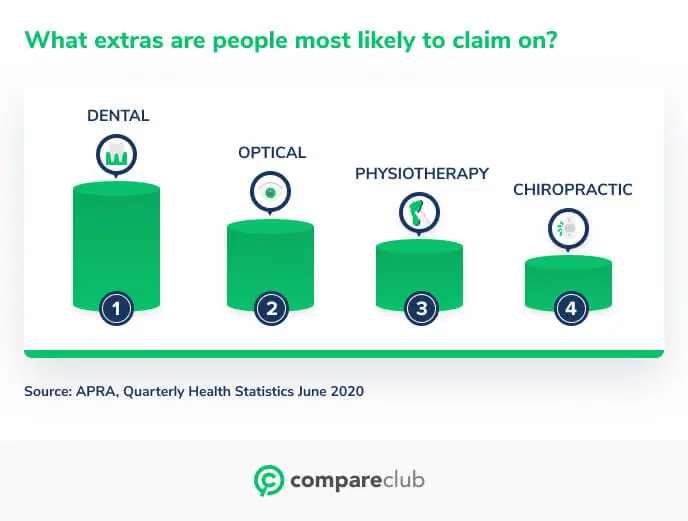 What extras are people most likely to claim on?

DENTAL

1

OPTICAL

2

PHYSIOTHERAPY

3

CHIROPRACTIC

4

Source: APRA, Quarterly Health Statistics June 2020

compareclub